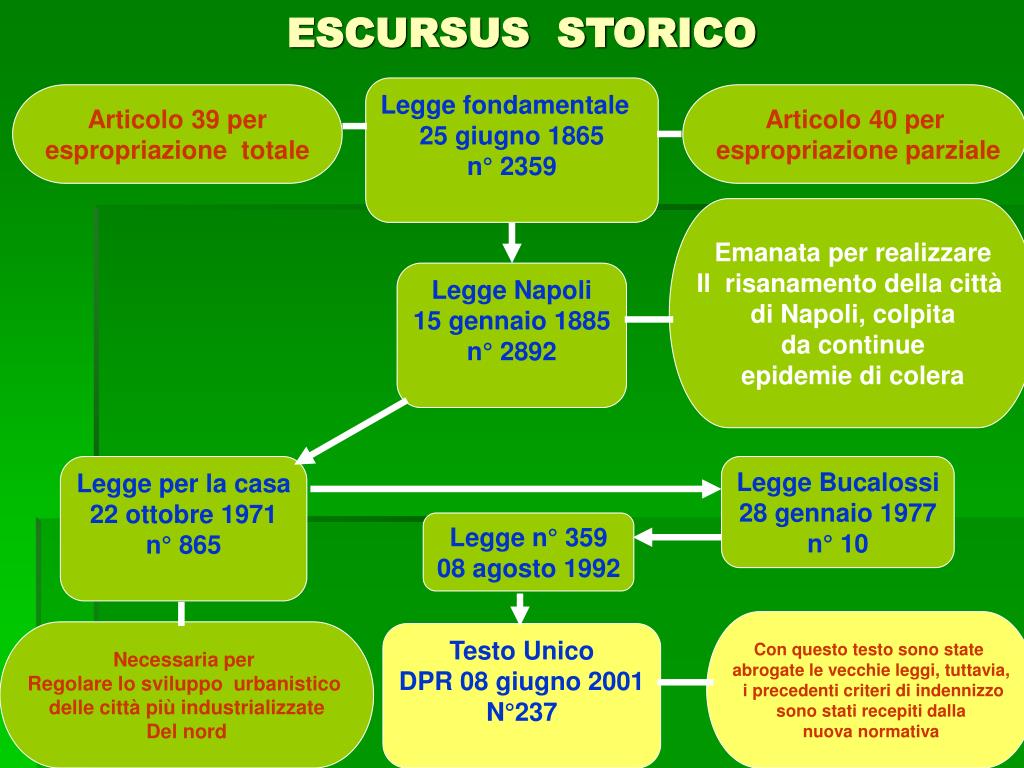 ESCURSUS STORICO

Articolo 39 per espropriazione totale

Legge fondamentale 25 giugno 1865 n° 2359

Articolo 40 per espropriazione parziale

Legge Napoli 15 gennaio 1885 n° 2892

Emanata per realizzare Il risanamento della città di Napoli, colpita da continue epidemie di colera

Legge per la casa 22 ottobre 1971 n° 865

Legge Bucalossi 28 gennaio 1977 n° 10

Legge n° 359 08 agosto 1992

Necessaria per Regolare lo sviluppo urbanistico delle città più industrializzate Del nord

Testo Unico DPR 08 giugno 2001 N°237

Con questo testo sono state abrogate le vecchie leggi, tuttavia, i precedenti criteri di indennizzo sono stati recepiti dalla nuova normativa